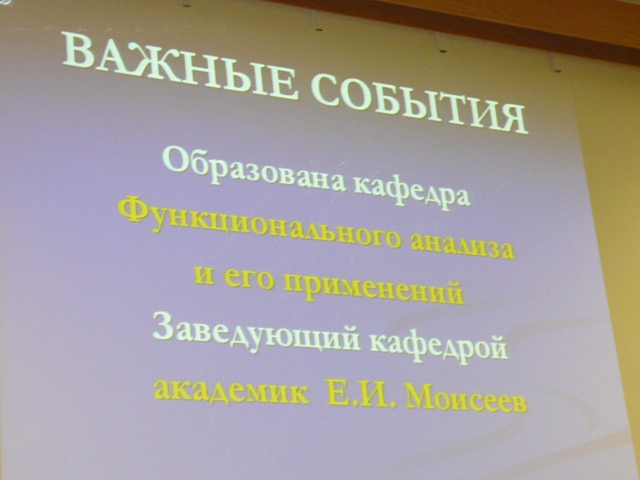 ВАЖНЫЕ СОБЫТИЯ

Образована кафедра
Функционального анализа
и его применений
Заведующий кафедрой
академик Е.И. Моисеев